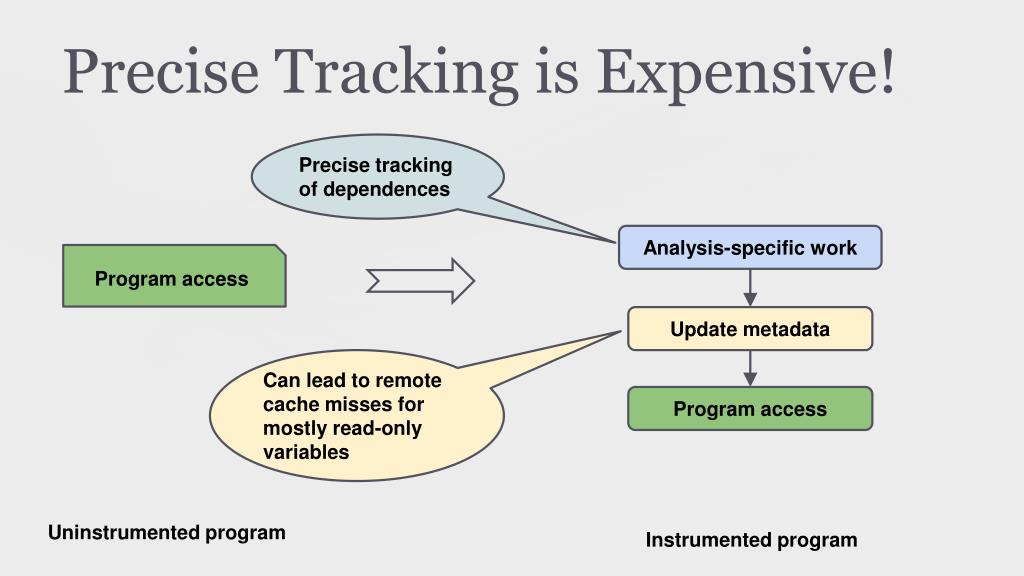 Precise Tracking is Expensive!

Precise tracking of dependences

Program access

Analysis-specific work

Update metadata

Can lead to remote cache misses for mostly read-only variables

Program access

Uninstrumented program

Instrumented program